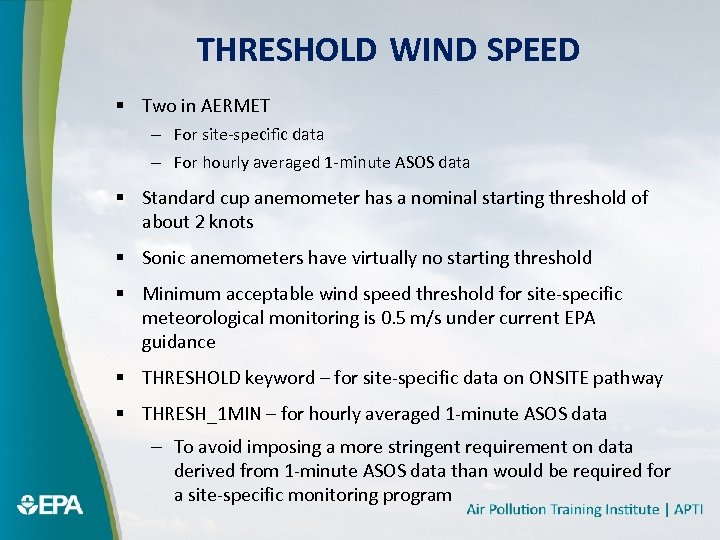 THRESHOLD WIND SPEED

▪ Two in AERMET
– For site-specific data
– For hourly averaged 1-minute ASOS data

▪ Standard cup anemometer has a nominal starting threshold of about 2 knots

▪ Sonic anemometers have virtually no starting threshold

▪ Minimum acceptable wind speed threshold for site-specific meteorological monitoring is 0.5 m/s under current EPA guidance

▪ THRESHOLD keyword – for site-specific data on ONSITE pathway

▪ THRESH_1MIN – for hourly averaged 1-minute ASOS data
– To avoid imposing a more stringent requirement on data derived from 1-minute ASOS data than would be required for a site-specific monitoring program

EPA

Air Pollution Training Institute | APTI